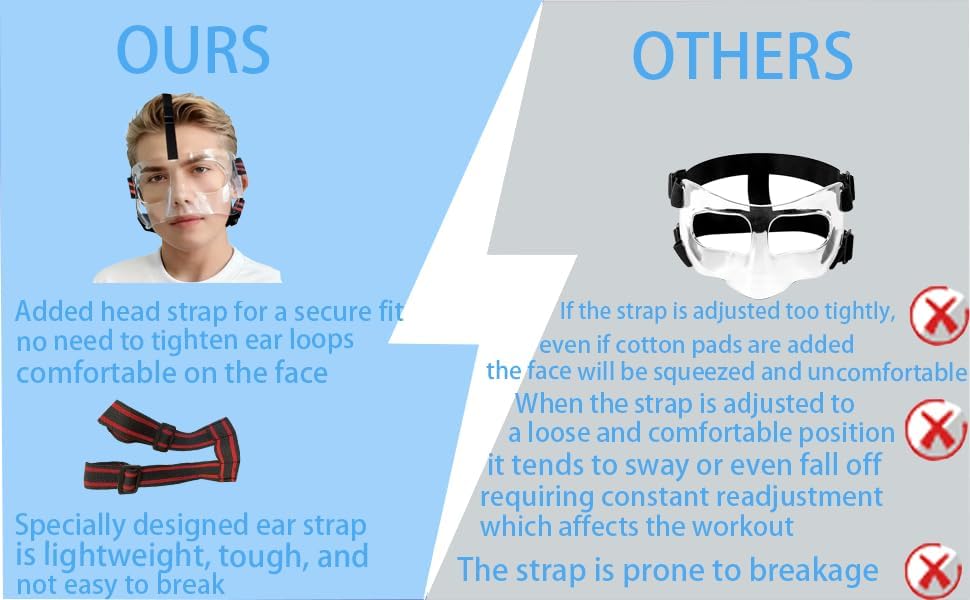 OURS

Added head strap for a secure fit no need to tighten ear loops comfortable on the face

Specially designed ear strap is lightweight, tough, and not easy to break

OTHERS

If the strap is adjusted too tightly, even if cotton pads are added the face will be squeezed and uncomfortable

When the strap is adjusted to a loose and comfortable position it tends to sway or even fall off requiring constant readjustment which affects the workout

The strap is prone to breakage